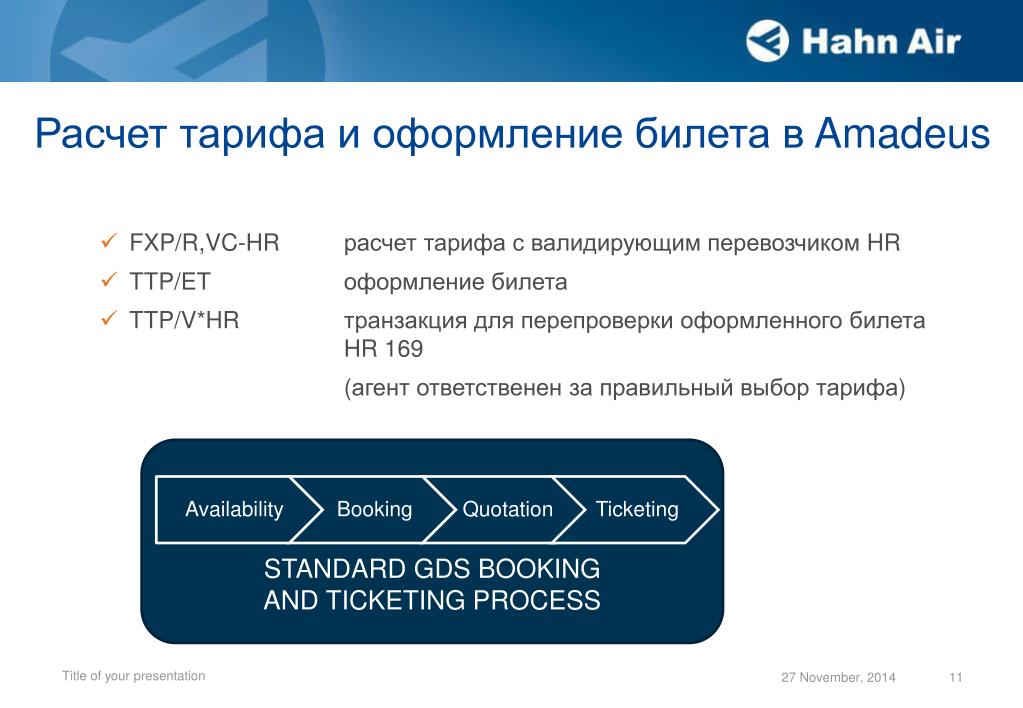 Hahn Air

Расчет тарифа и оформление билета в Amadeus

✓ FXP/R,VC-HR расчет тарифа с валидирующим перевозчиком HR
✓ TTP/ET оформление билета
✓ TTP/V*HR транзакция для перепроверки оформленного билета HR 169

(агент ответственен за правильный выбор тарифа)

Availability
Booking
Quotation
Ticketing

STANDARD GDS BOOKING AND TICKETING PROCESS

Title of your presentation

27 November, 2014

11